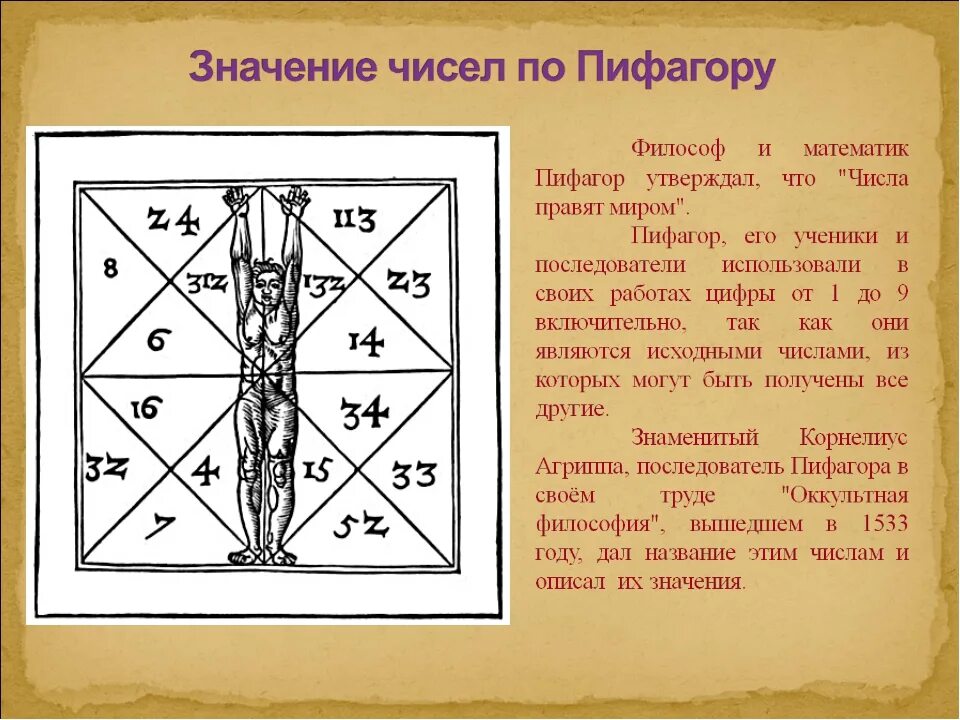 Значение чисел по Пифагору

24
113
8
312
132
23
6
14
16
34
32
4
15
33
7
52

Философ и математик Пифагор утверждал, что "Числа правят миром".

Пифагор, его ученики и последователи использовали в своих работах цифры от 1 до 9 включительно, так как они являются исходными числами, из которых могут быть получены все другие.

Знаменитый Корнелиус Агриппа, последователь Пифагора в своём труде "Оккультная философия", вышедшем в 1533 году, дал название этим числам и описал их значения.